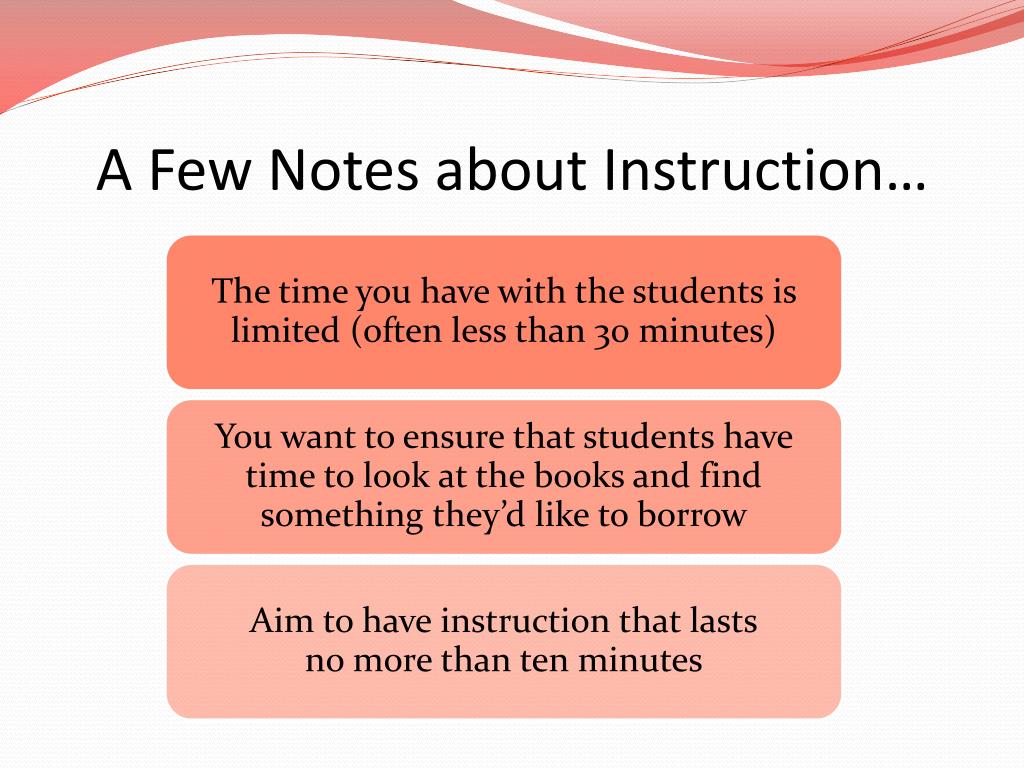 A Few Notes about Instruction…

The time you have with the students is limited (often less than 30 minutes)

You want to ensure that students have time to look at the books and find something they'd like to borrow

Aim to have instruction that lasts no more than ten minutes